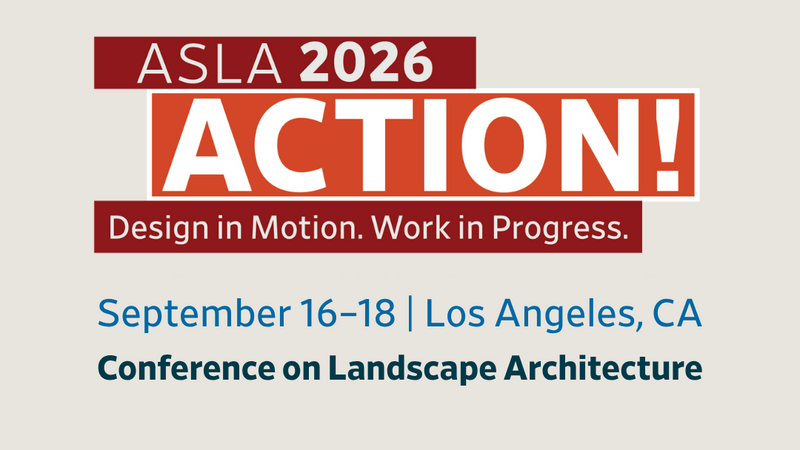 ASLA 2026

ACTION!

Design in Motion. Work in Progress.

September 16–18 | Los Angeles, CA

Conference on Landscape Architecture